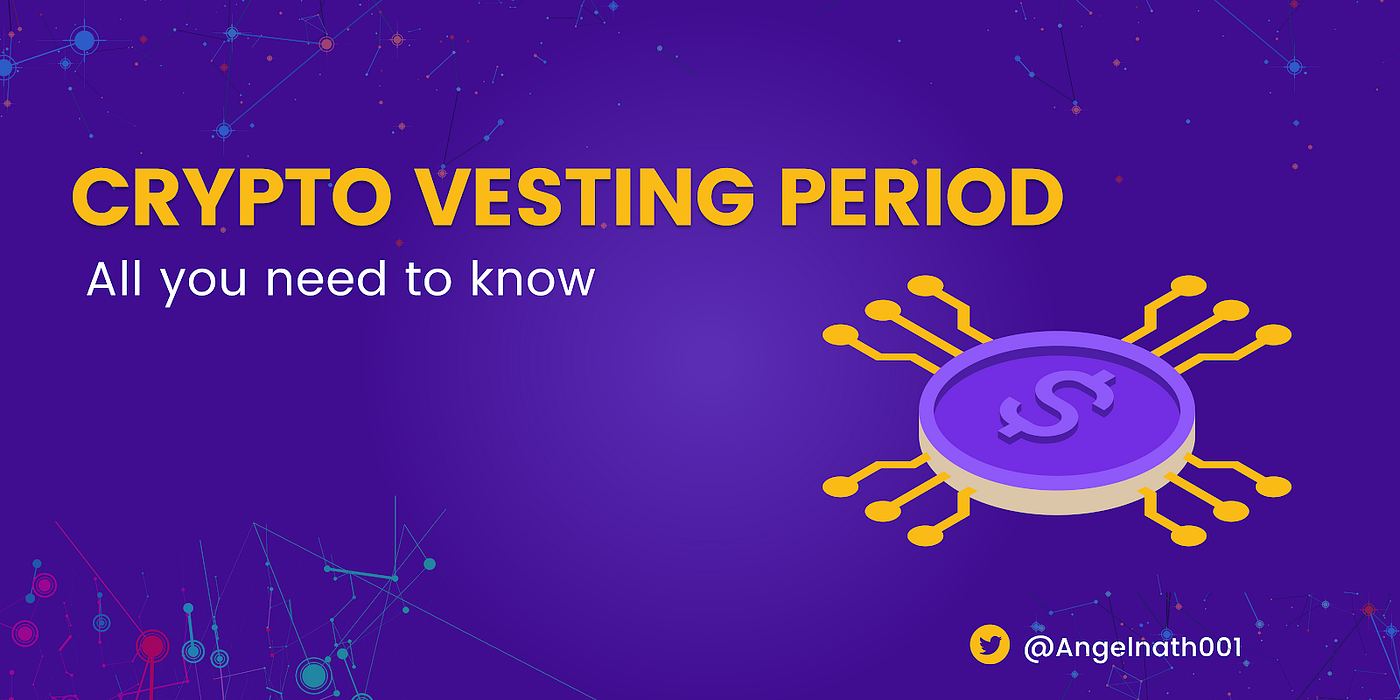 CRYPTO VESTING PERIOD

All you need to know

$

@Angelnath001